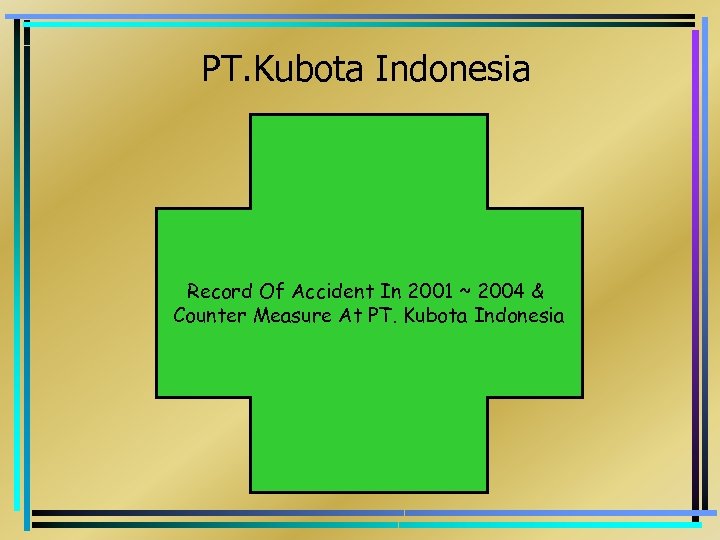 PT.Kubota Indonesia

Record Of Accident In 2001 ~ 2004 & Counter Measure At PT. Kubota Indonesia